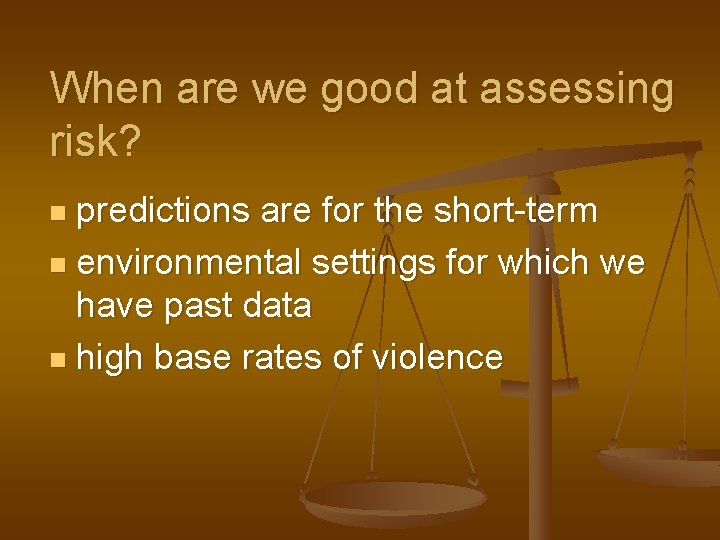 When are we good at assessing risk?

- predictions are for the short-term
- environmental settings for which we have past data
- high base rates of violence